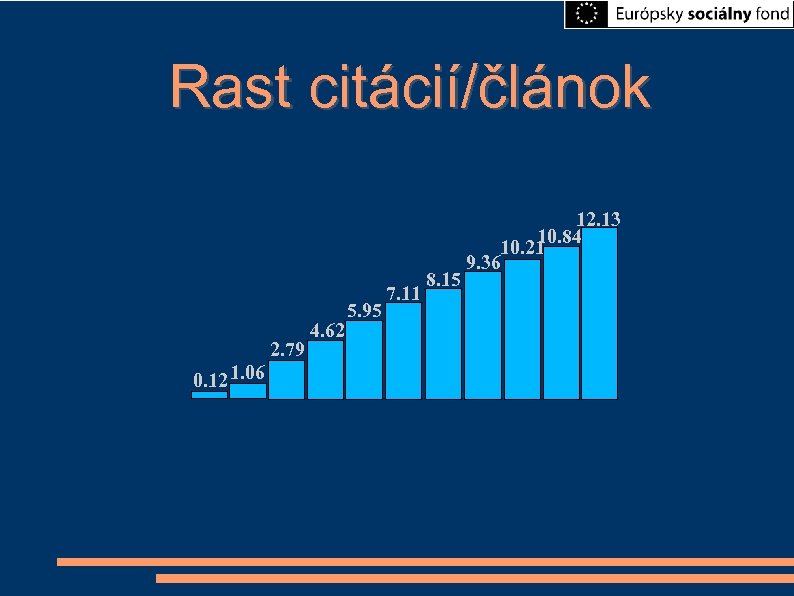 Európsky sociálny fond

Rast citácií/článok

0.12
1.06
2.79
4.62
5.95
7.11
8.15
9.36
10.21
10.84
12.13